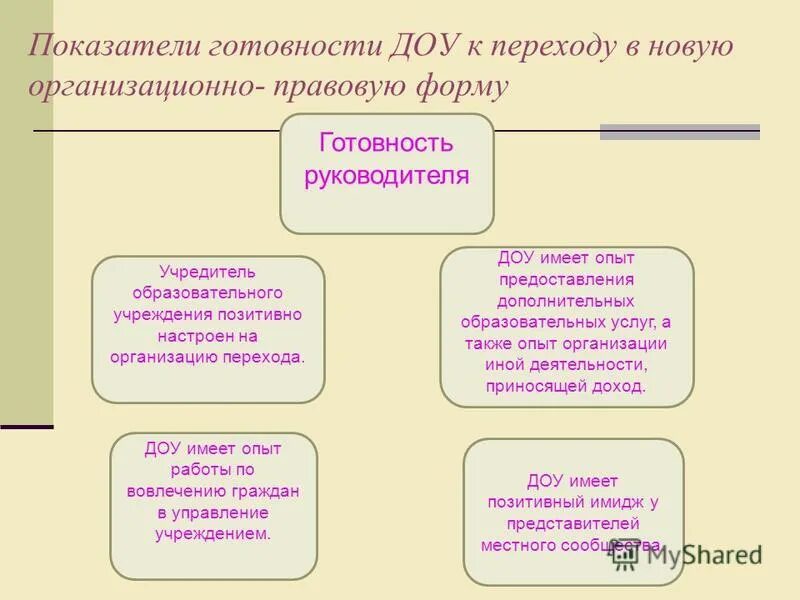 Показатели готовности ДОУ к переходу в новую организационно- правовую форму

Готовность руководителя

Учредитель образовательного учреждения позитивно настроен на организацию перехода.

ДОУ имеет опыт предоставления дополнительных образовательных услуг, а также опыт организации иной деятельности, приносящей доход.

ДОУ имеет опыт работы по вовлечению граждан в управление учреждением.

ДОУ имеет позитивный имидж у представителей местного сообщества.

MyShared